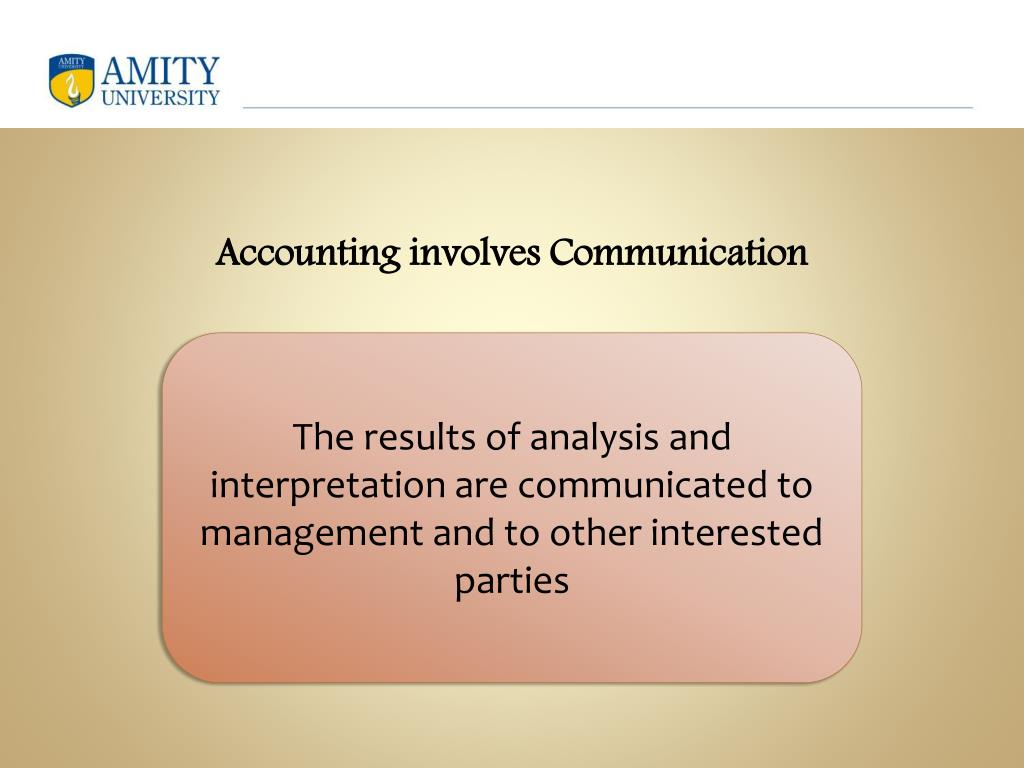 AMITY UNIVERSITY

AMITY
UNIVERSITY

Accounting involves Communication

The results of analysis and interpretation are communicated to management and to other interested parties